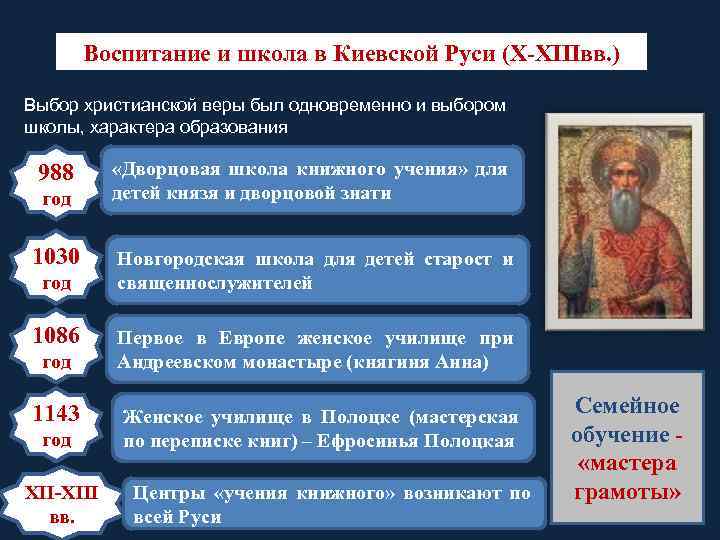 Воспитание и школа в Киевской Руси (X-XIIIвв.)

Выбор христианской веры был одновременно и выбором школы, характера образования

988 год

«Дворцовая школа книжного учения» для детей князя и дворцовой знати

1030 год

Новгородская школа для детей старост и священнослужителей

1086 год

Первое в Европе женское училище при Андреевском монастыре (княгиня Анна)

1143 год

Женское училище в Полоцке (мастерская по переписке книг) – Ефросинья Полоцкая

XII-XIII вв.

Центры «учения книжного» возникают по всей Руси

Семейное обучение - «мастера грамоты»